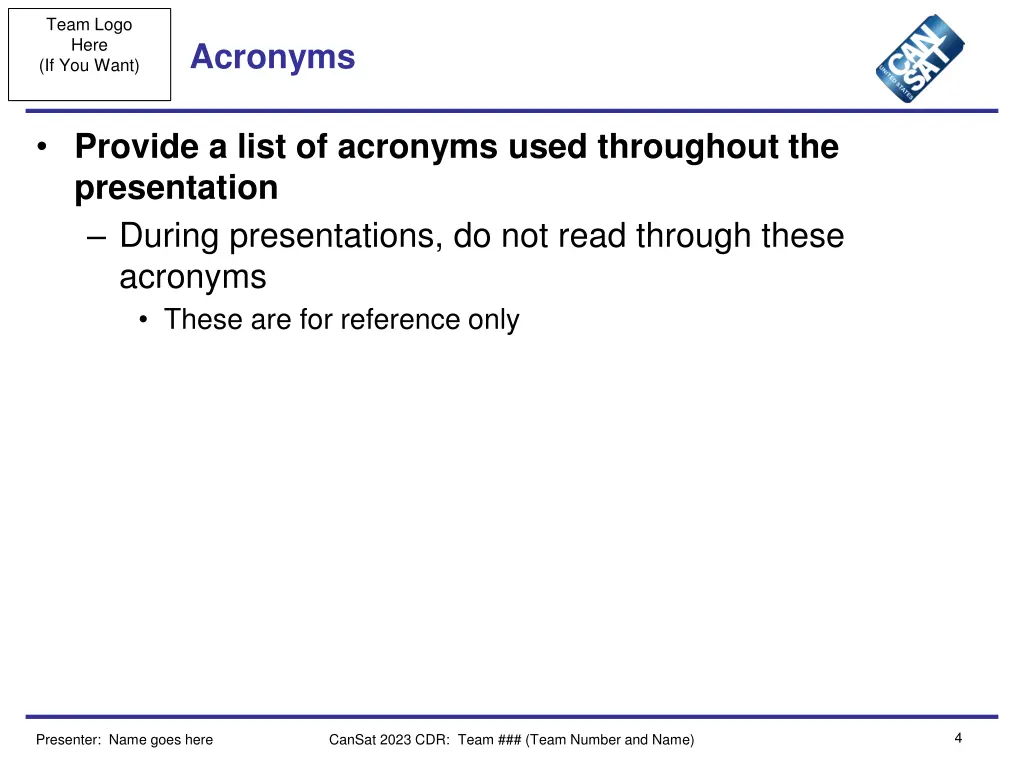 Team Logo
Here
(If You Want)

Acronyms

CAN SAT
UNITED STATES

• Provide a list of acronyms used throughout the presentation
– During presentations, do not read through these acronyms
• These are for reference only

Presenter: Name goes here

CanSat 2023 CDR: Team ### (Team Number and Name)

4